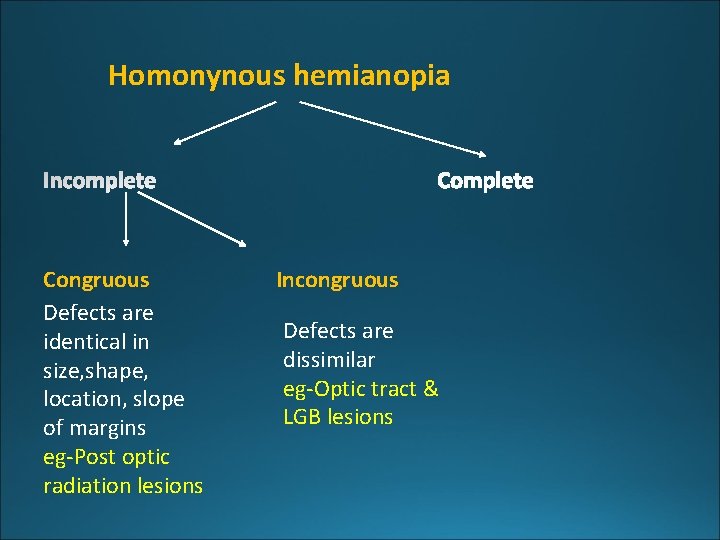 Homonynous hemianopia

Incomplete

Complete

Congruous

Defects are identical in size,shape, location, slope of margins
eg-Post optic radiation lesions

Incongruous

Defects are dissimilar
eg-Optic tract & LGB lesions